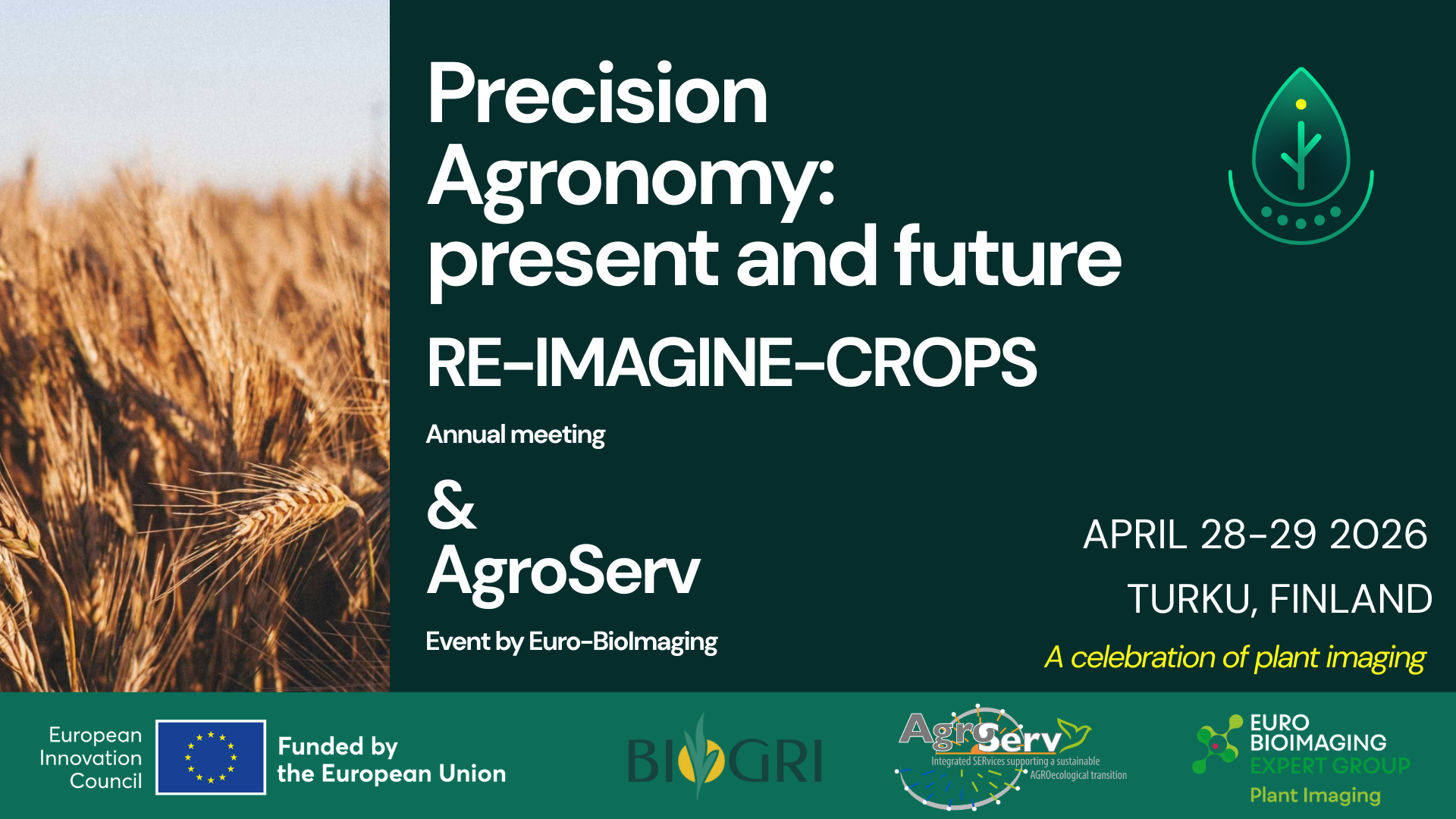 Precision Agronomy: present and future

RE-IMAGINE-CROPS

Annual meeting

&

AgroServ

Event by Euro-BioImaging

APRIL 28-29 2026

TURKU, FINLAND

A celebration of plant imaging

European Innovation Council

Funded by the European Union

BIOGRI

AgroServ
Integrated SERvices supporting a sustainable AGROecological transition

EURO BIOIMAGING
EXPERT GROUP
Plant Imaging